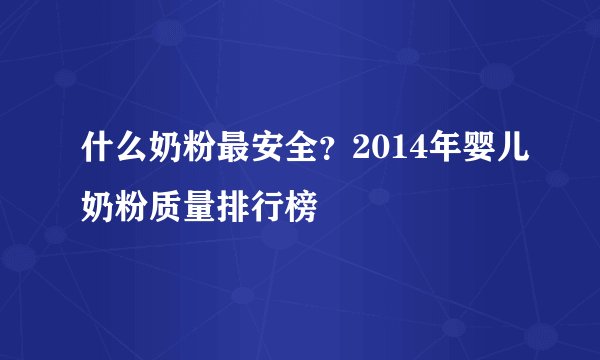 什么奶粉最安全？2014年婴儿奶粉质量排行榜